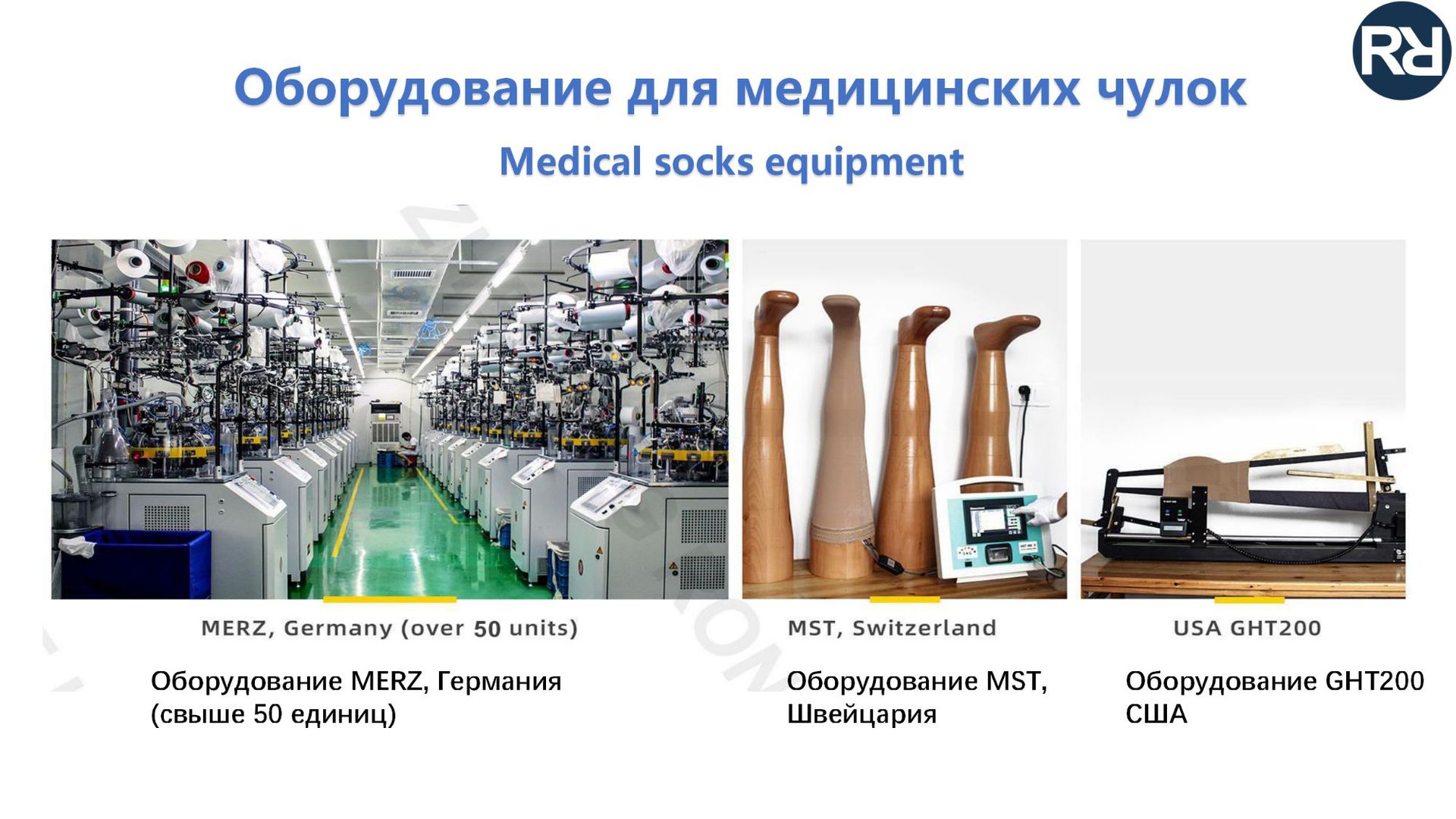 RR

Оборудование для медицинских чулок

Medical socks equipment

MERZ, Germany (over 50 units)

Оборудование MERZ, Германия (свыше 50 единиц)

MST, Switzerland

Оборудование MST, Швейцария

USA GHT200

Оборудование GHT200 США